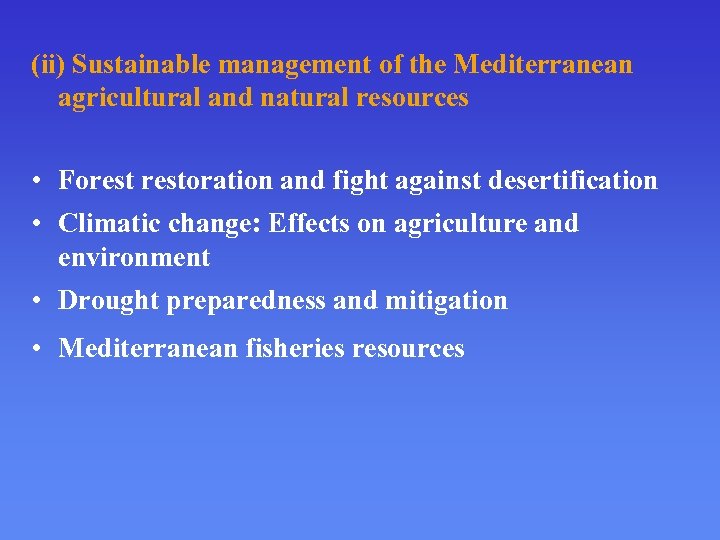 (ii) Sustainable management of the Mediterranean agricultural and natural resources

• Forest restoration and fight against desertification
• Climatic change: Effects on agriculture and environment
• Drought preparedness and mitigation
• Mediterranean fisheries resources